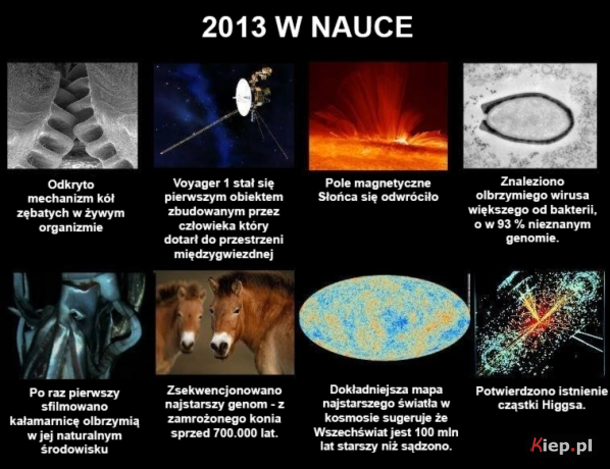 2013 W NAUCE

Odkryto mechanizm kół zębatych w żywym organizmie

Voyager 1 stał się pierwszym obiektem zbudowanym przez człowieka który dotarł do przestrzeni międzygwiezdnej

Pole magnetyczne Słońca się odwróciło

Znaleziono olbrzymiego wirusa większego od bakterii, o w 93 % nieznanym genomie.

Po raz pierwszy sfilmowano kałamarnicę olbrzymią w jej naturalnym środowisku

Zsekwencjonowano najstarszy genom - z zamrożonego konia sprzed 700.000 lat.

Dokładniejsza mapa najstarszego światła w kosmosie sugeruje że Wszechświat jest 100 mln lat starszy niż sądzono.

Potwierdzono istnienie cząstki Higgsa.

Kiep.pl